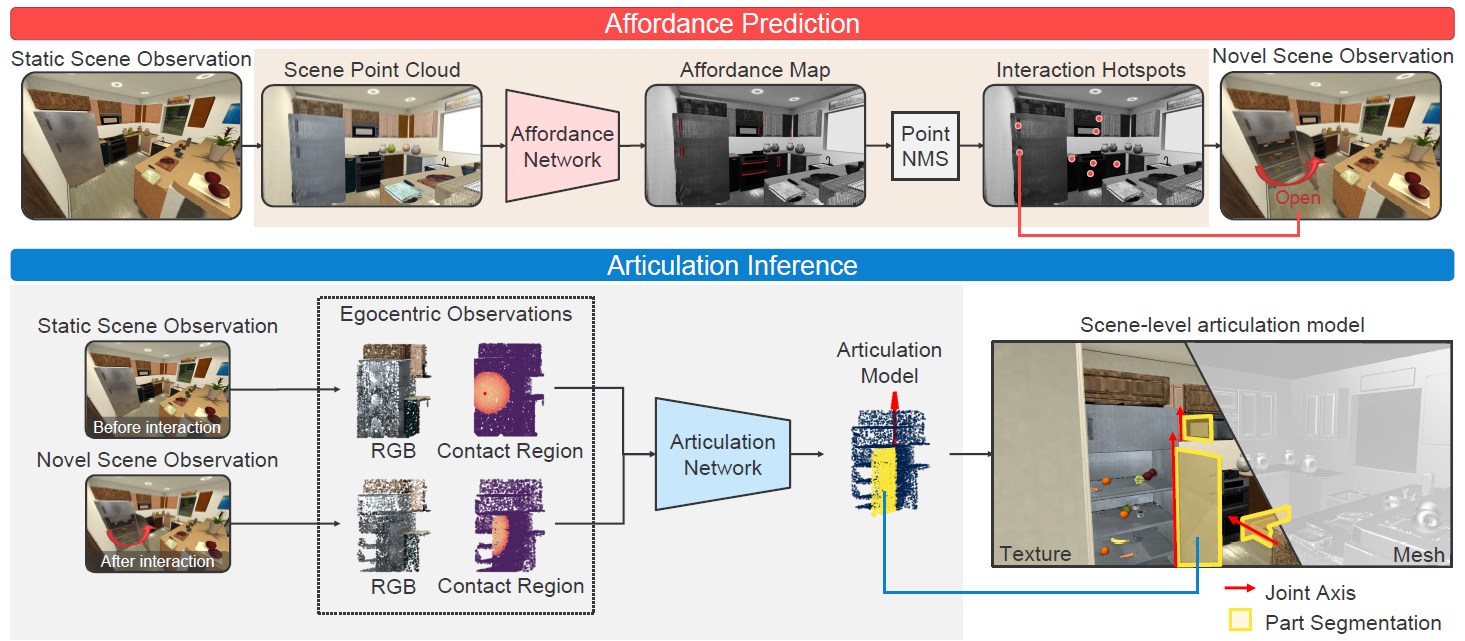 Affordance Prediction

Static Scene Observation

Scene Point Cloud

Affordance Network

Affordance Map

Point NMS

Interaction Hotspots

Novel Scene Observation

Open

Articulation Inference

Static Scene Observation

Before interaction

Novel Scene Observation

After interaction

Egocentric Observations

RGB

Contact Region

RGB

Contact Region

Articulation Network

Articulation Model

Scene-level articulation model

Texture

Mesh

Joint Axis

Part Segmentation